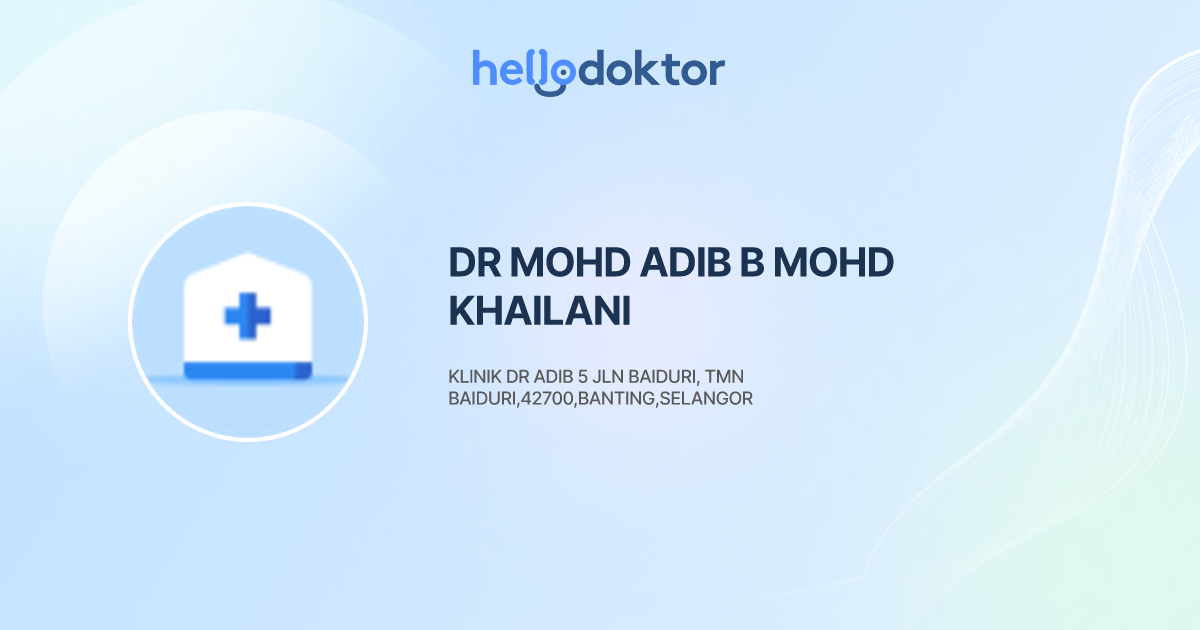 hellodoktor

DR MOHD ADIB B MOHD KHAILANI

KLINIK DR ADIB 5 JLN BAIDURI, TMN BAIDURI,42700,BANTING,SELANGOR